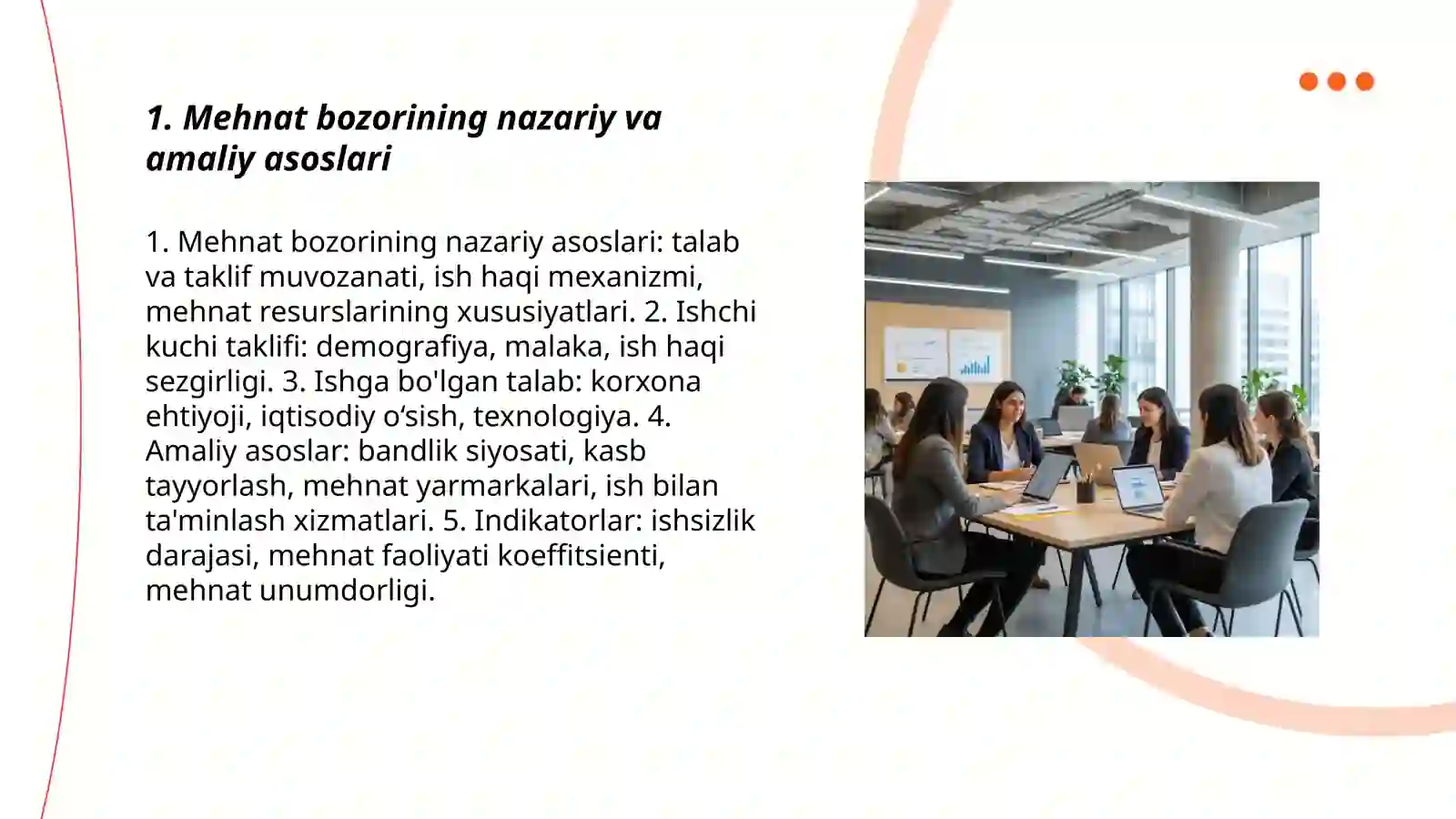 1. Mehnat bozorining nazariy va amaliy asoslari

1. Mehnat bozorining nazariy asoslari: talab va taklif muvozanati, ish haqi mexanizmi, mehnat resurslarining xususiyatlari. 2. Ishchi kuchi taklifi: demografiya, malaka, ish haqi sezgirligi. 3. Ishga bo'lgan talab: korxona ehtiyoji, iqtisodiy o‘sish, texnologiya. 4. Amaliy asoslar: bandlik siyosati, kasb tayyorlash, mehnat yarmarkalari, ish bilan ta'minlash xizmatlari. 5. Indikatorlar: ishsizlik darajasi, mehnat faoliyati koeffitsienti, mehnat unumdorligi.